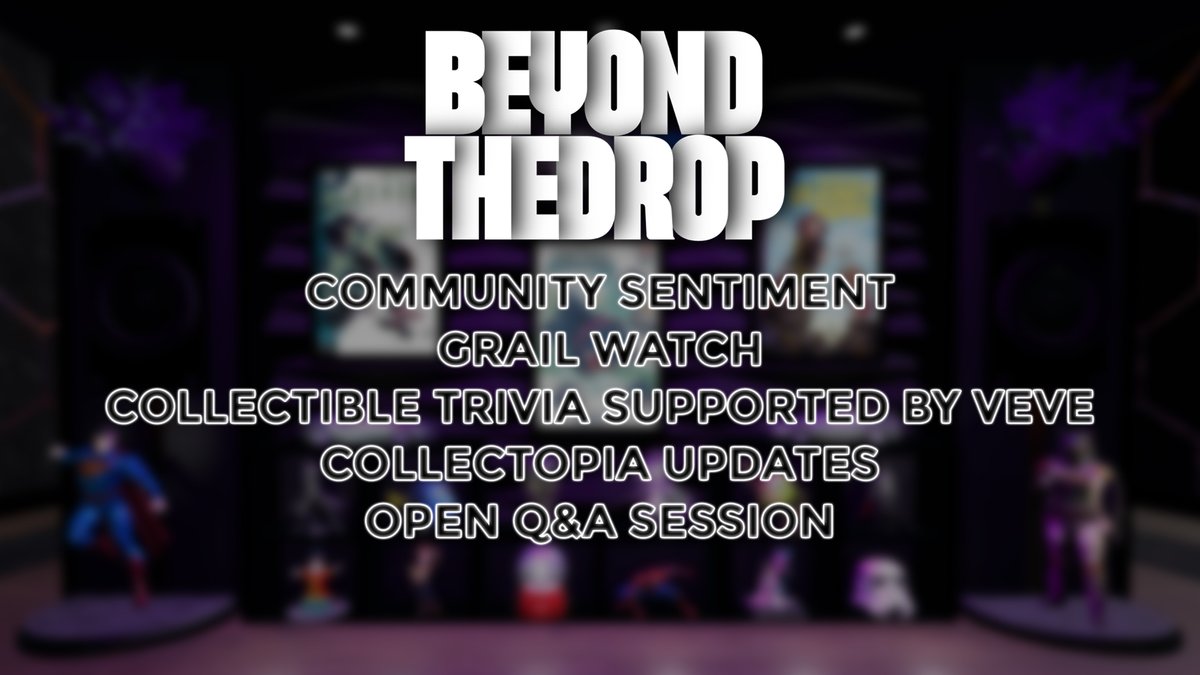 BEYOND
THEDROP

COMMUNITY SENTIMENT
GRAIL WATCH
COLLECTIBLE TRIVIA SUPPORTED BY VEVE
COLLECTOPIA UPDATES
OPEN Q&A SESSION